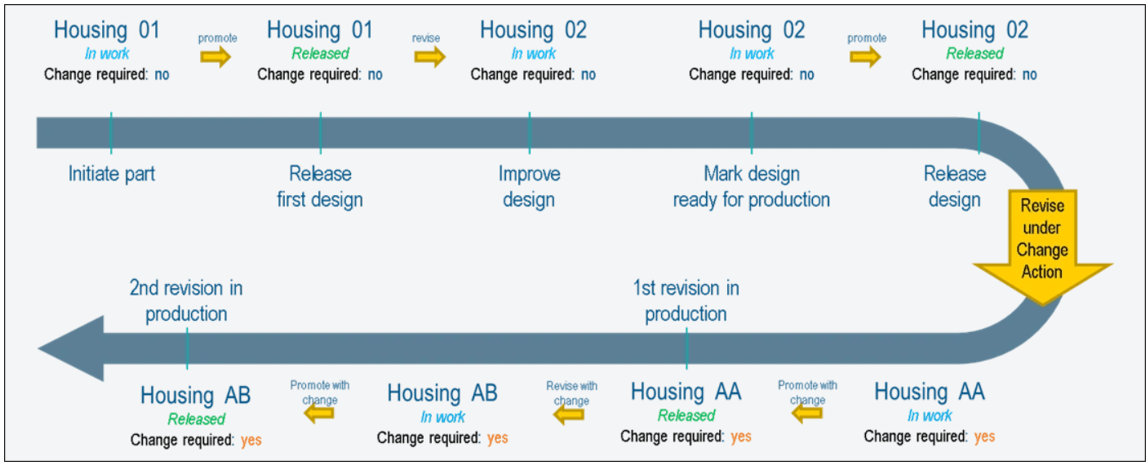 Housing 01
In work
Change required: no

promote

Housing 01
Released
Change required: no

revise

Housing 02
In work
Change required: no

Housing 02
In work
Change required: no

promote

Housing 02
Released
Change required: no

Initiate part

Release first design

Improve design

Mark design ready for production

Release design

Revise under Change Action

2nd revision in production

1st revision in production

Housing AB
Released
Change required: yes

Promote with change

Housing AB
In work
Change required: yes

Revise with change

Housing AA
Released
Change required: yes

Promote with change

Housing AA
In work
Change required: yes